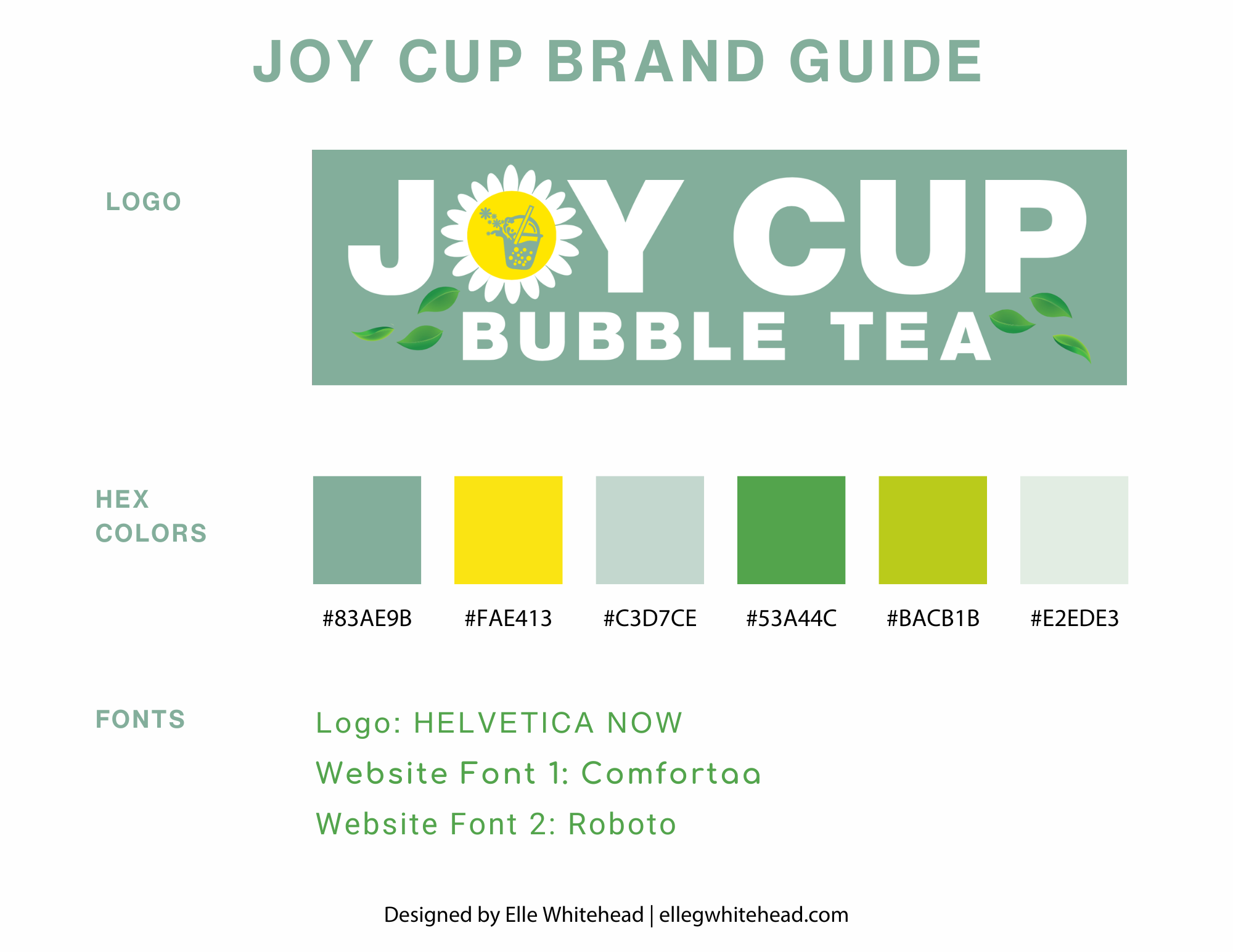 JOY CUP BRAND GUIDE

LOGO

JOY CUP
BUBBLE TEA

HEX COLORS

#83AE9B #FAE413 #C3D7CE #53A44C #BACB1B #E2EDE3

FONTS

Logo: HELVETICA NOW
Website Font 1: Comfortaa
Website Font 2: Roboto

Designed by Elle Whitehead | ellegwhitehead.com